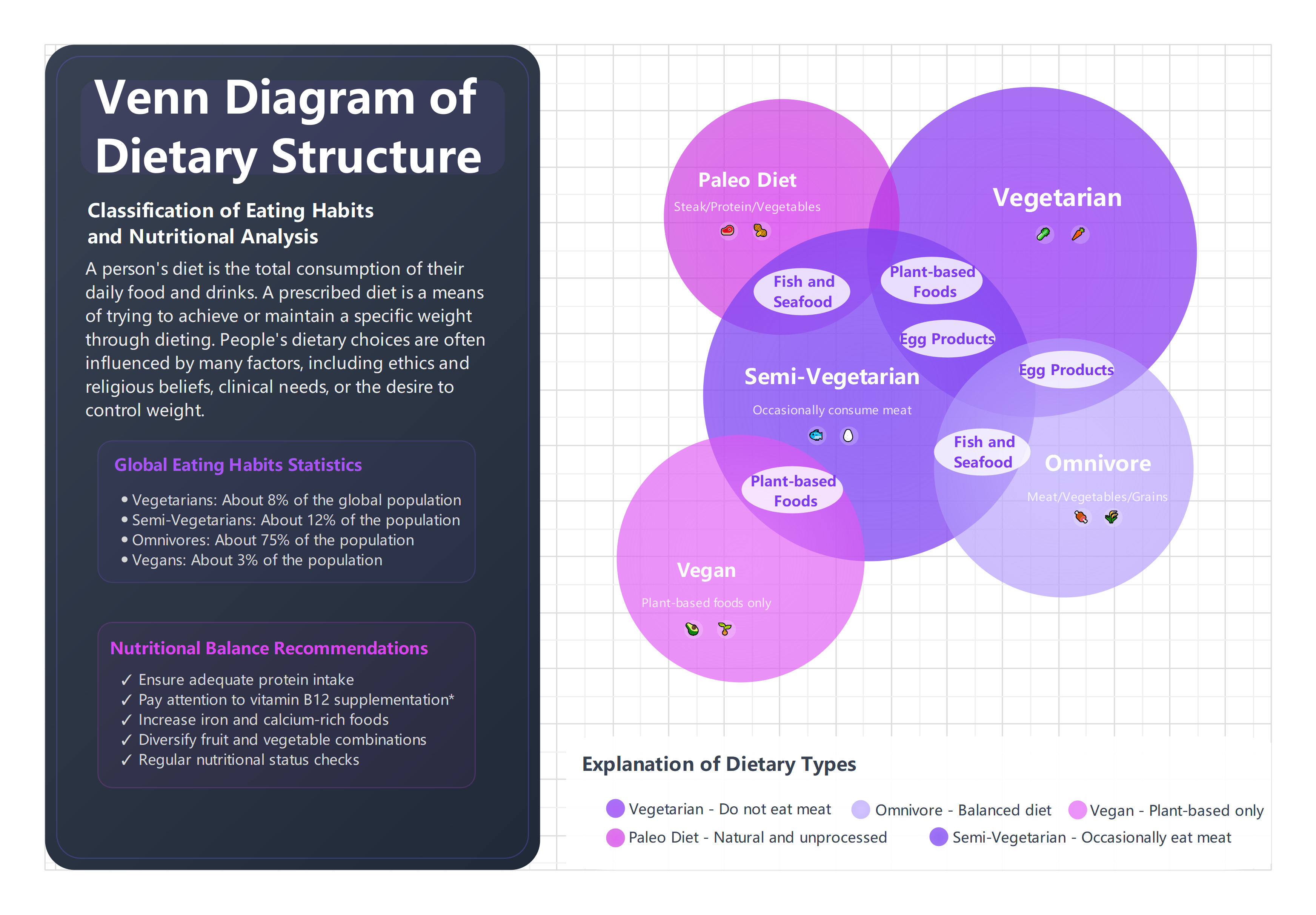 Venn Diagram of Dietary Structure

Classification of Eating Habits and Nutritional Analysis

A person's diet is the total consumption of their daily food and drinks. A prescribed diet is a means of trying to achieve or maintain a specific weight through dieting. People's dietary choices are often influenced by many factors, including ethics and religious beliefs, clinical needs, or the desire to control weight.

Global Eating Habits Statistics

• Vegetarians: About 8% of the global population
• Semi-Vegetarians: About 12% of the population
• Omnivores: About 75% of the population
• Vegans: About 3% of the population

Nutritional Balance Recommendations

✓ Ensure adequate protein intake
✓ Pay attention to vitamin B12 supplementation*
✓ Increase iron and calcium-rich foods
✓ Diversify fruit and vegetable combinations
✓ Regular nutritional status checks

Paleo Diet
Steak/Protein/Vegetables

Vegetarian

Fish and Seafood

Plant-based Foods

Egg Products

Egg Products

Semi-Vegetarian
Occasionally consume meat

Fish and Seafood

Omnivore
Meat/Vegetables/Grains

Plant-based Foods

Vegan
Plant-based foods only

Explanation of Dietary Types

Vegetarian - Do not eat meat
Omnivore - Balanced diet
Vegan - Plant-based only
Paleo Diet - Natural and unprocessed
Semi-Vegetarian - Occasionally eat meat